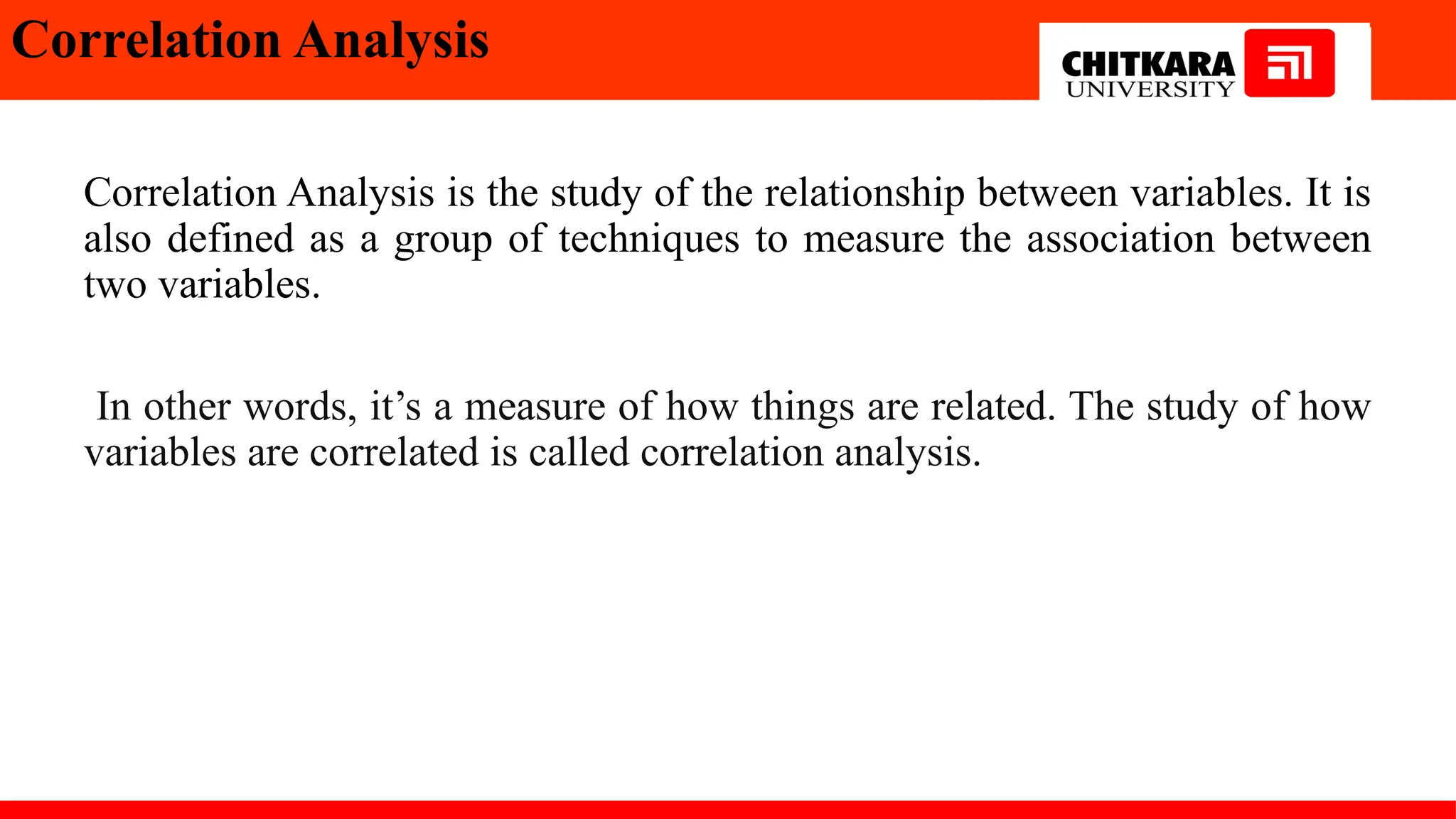 Correlation Analysis

CHITKARA UNIVERSITY

Correlation Analysis is the study of the relationship between variables. It is also defined as a group of techniques to measure the association between two variables.

In other words, it’s a measure of how things are related. The study of how variables are correlated is called correlation analysis.